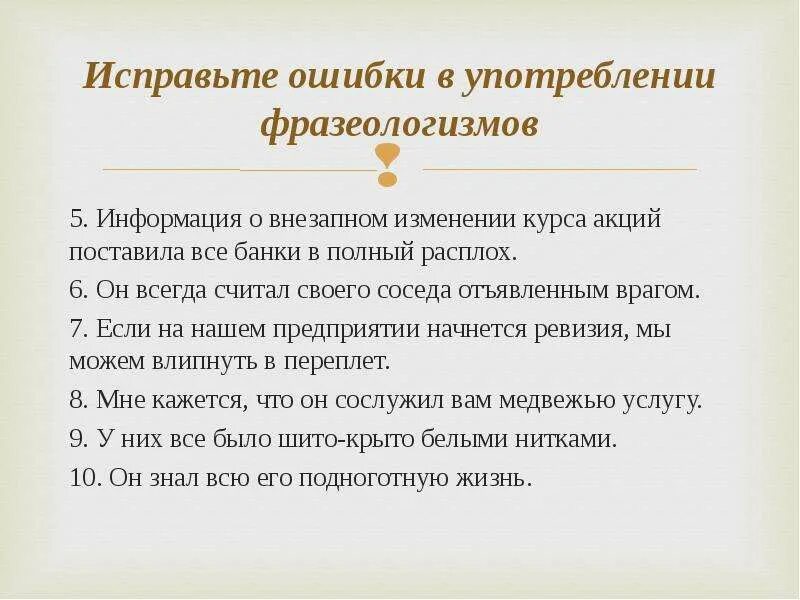 Исправьте ошибки в употреблении фразеологизмов

5. Информация о внезапном изменении курса акций поставила все банки в полный расплох.

6. Он всегда считал своего соседа отъявленным врагом.

7. Если на нашем предприятии начнется ревизия, мы можем влипнуть в переплет.

8. Мне кажется, что он сослужил вам медвежью услугу.

9. У них все было шито-крыто белыми нитками.

10. Он знал всю его подноготную жизнь.